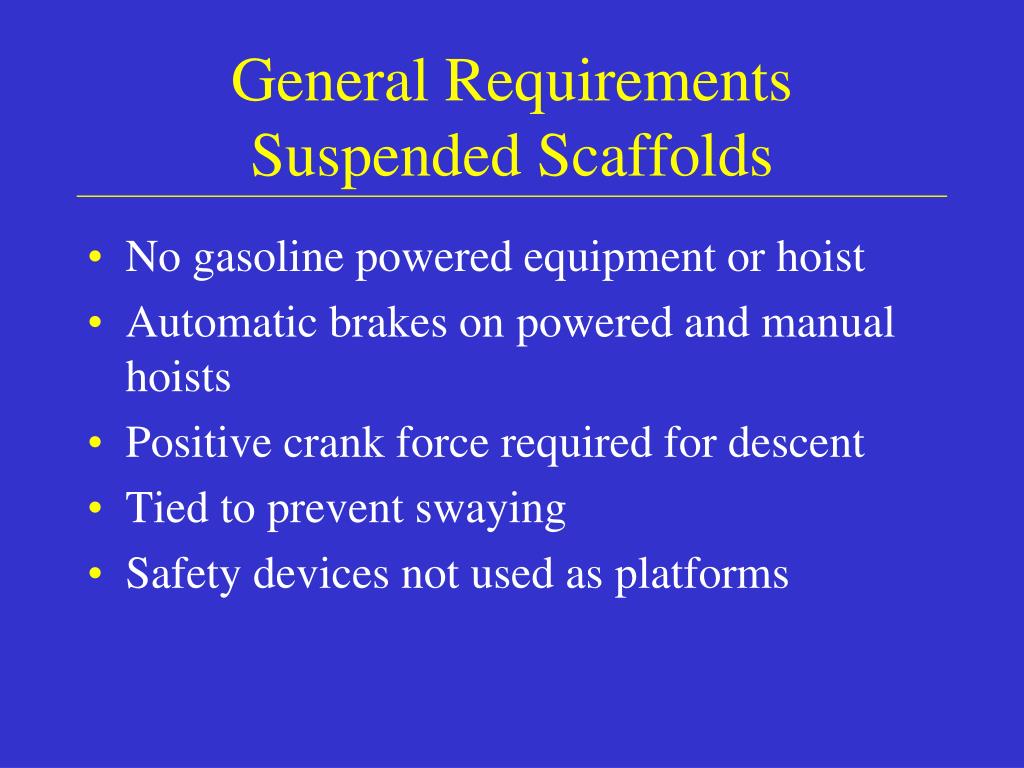 General Requirements
Suspended Scaffolds

• No gasoline powered equipment or hoist
• Automatic brakes on powered and manual hoists
• Positive crank force required for descent
• Tied to prevent swaying
• Safety devices not used as platforms